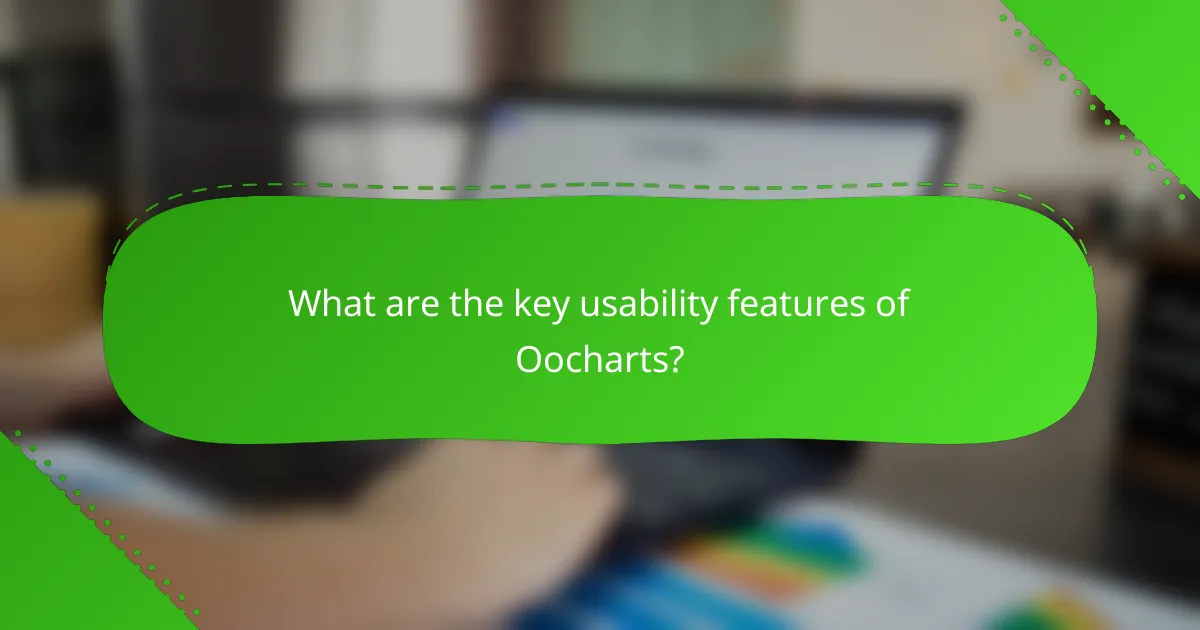 What are the key usability features of Oocharts?